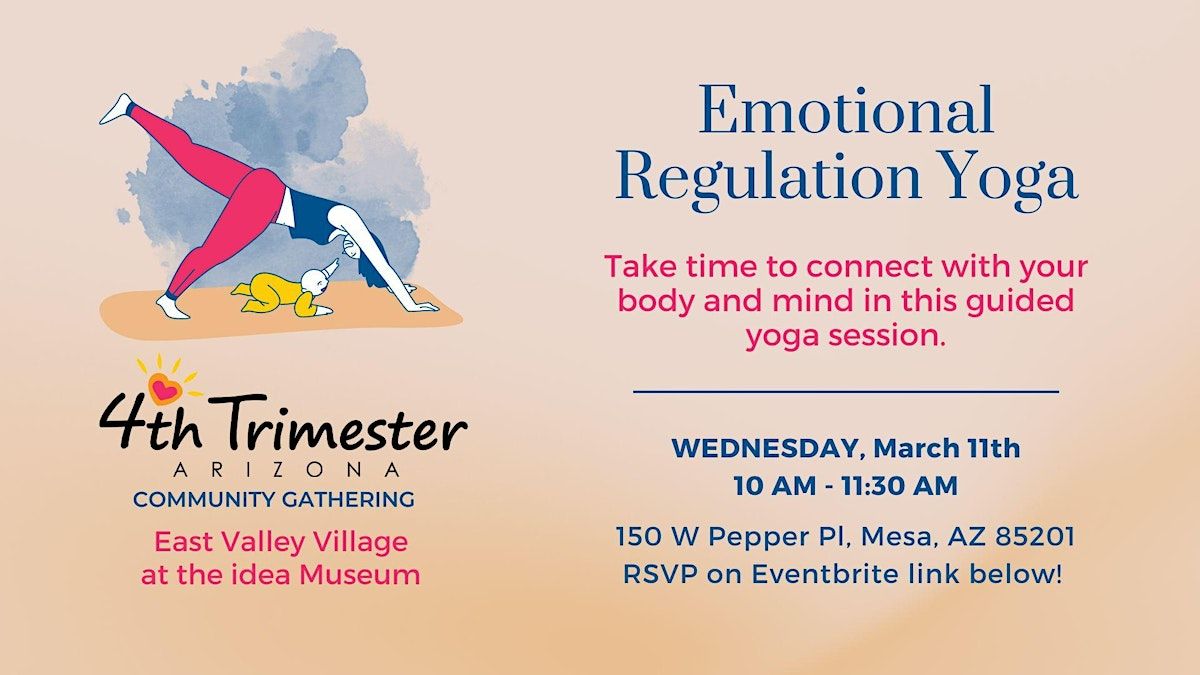 4th Trimester
ARIZONA
COMMUNITY GATHERING

East Valley Village at the idea Museum

Emotional Regulation Yoga

Take time to connect with your body and mind in this guided yoga session.

WEDNESDAY, March 11th
10 AM - 11:30 AM

150 W Pepper Pl, Mesa, AZ 85201
RSVP on Eventbrite link below!